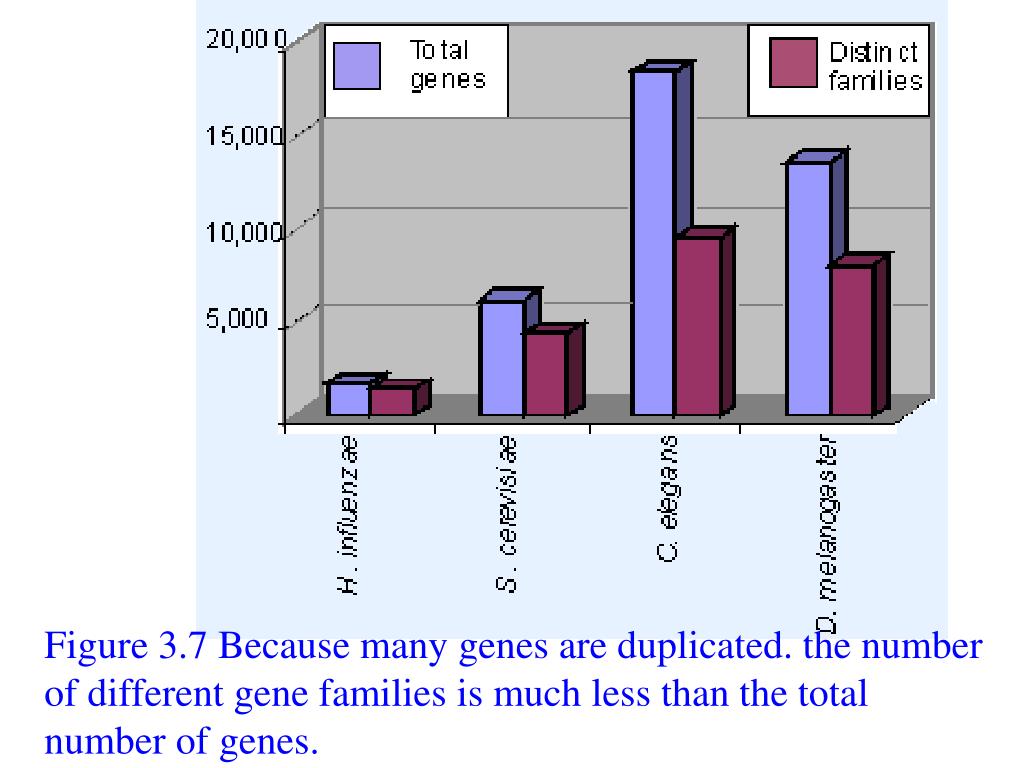 20,000
15,000
10,000
5,000

Total genes

Distinct families

H. influenzae
S. cerevisiae
C. elegans
D. melanogaster

Figure 3.7 Because many genes are duplicated. the number of different gene families is much less than the total number of genes.